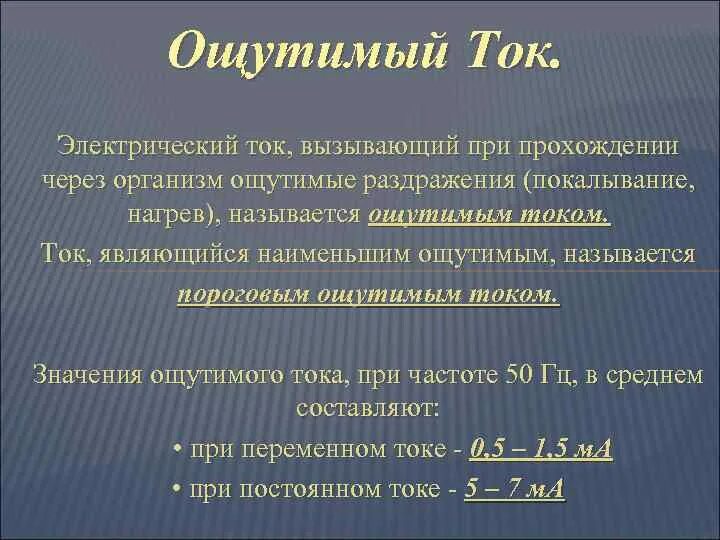 Ощутимый Ток.

Электрический ток, вызывающий при прохождении через организм ощутимые раздражения (покалывание, нагрев), называется ощутимым током.

Ток, являющийся наименьшим ощутимым, называется пороговым ощутимым током.

Значения ощутимого тока, при частоте 50 Гц, в среднем составляют:

• при переменном токе - 0,5 – 1,5 мА

• при постоянном токе - 5 – 7 мА